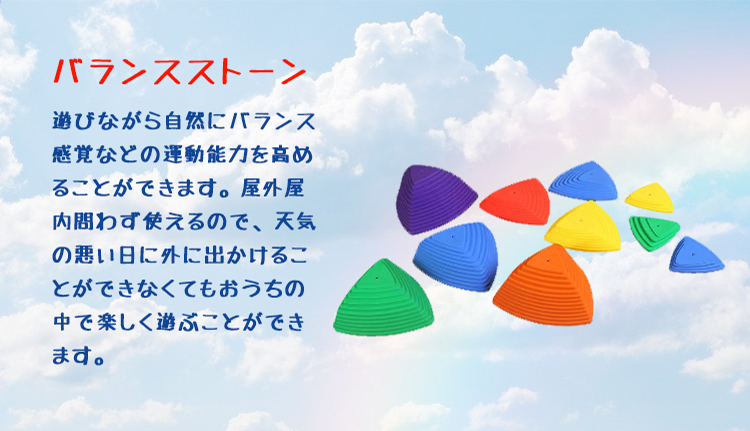 バランスストーン

遊びながら自然にバランス感覚などの運動能力を高めることができます。屋外屋内問わず使えるので、天気の悪い日に外に出かけることができなくてもおうちの中で楽しく遊ぶことができます。